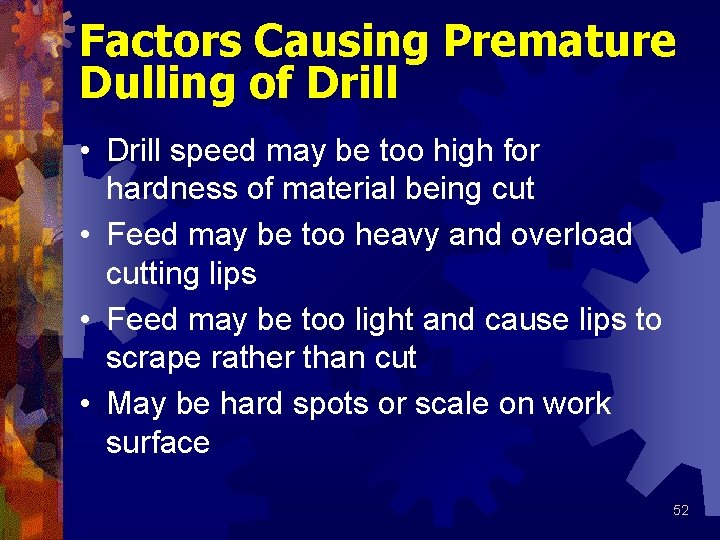 Factors Causing Premature Dulling of Drill

• Drill speed may be too high for hardness of material being cut
• Feed may be too heavy and overload cutting lips
• Feed may be too light and cause lips to scrape rather than cut
• May be hard spots or scale on work surface

52